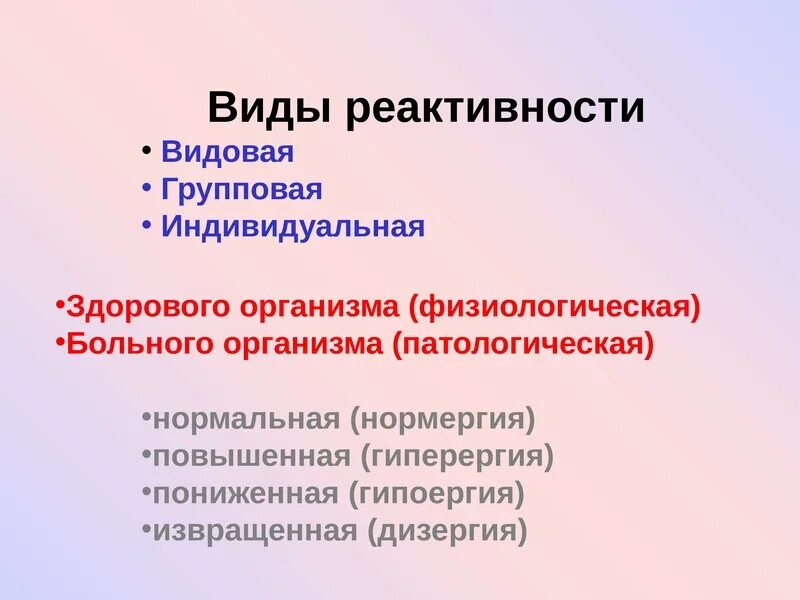 Виды реактивности

• Видовая
• Групповая
• Индивидуальная

•Здорового организма (физиологическая)
•Больного организма (патологическая)

•нормальная (нормергия)
•повышенная (гиперергия)
•пониженная (гипоергия)
•извращенная (дизергия)